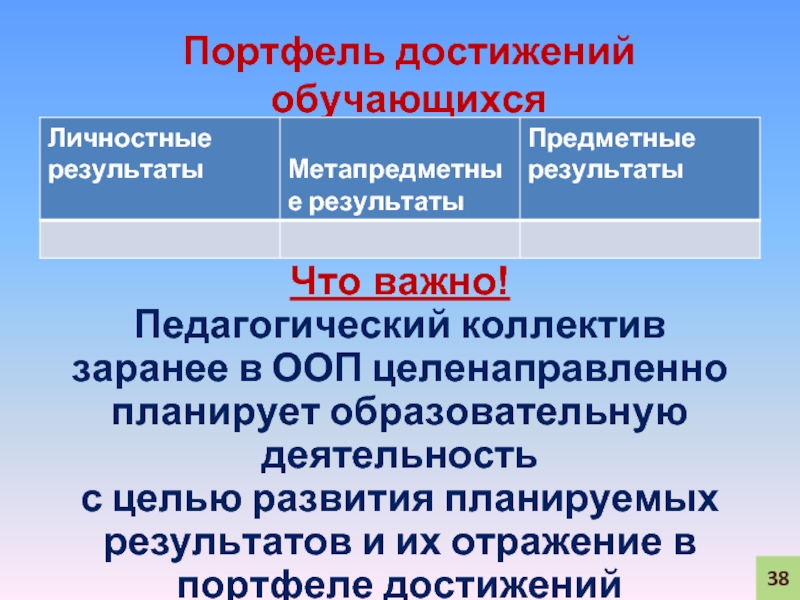 Портфель достижений обучающихся

| Личностные результаты | Метапредметные результаты | Предметные результаты |
|---|---|---|
| | | |

Что важно!
Педагогический коллектив заранее в ООП целенаправленно планирует образовательную деятельность
с целью развития планируемых результатов и их отражение в портфеле достижений

38